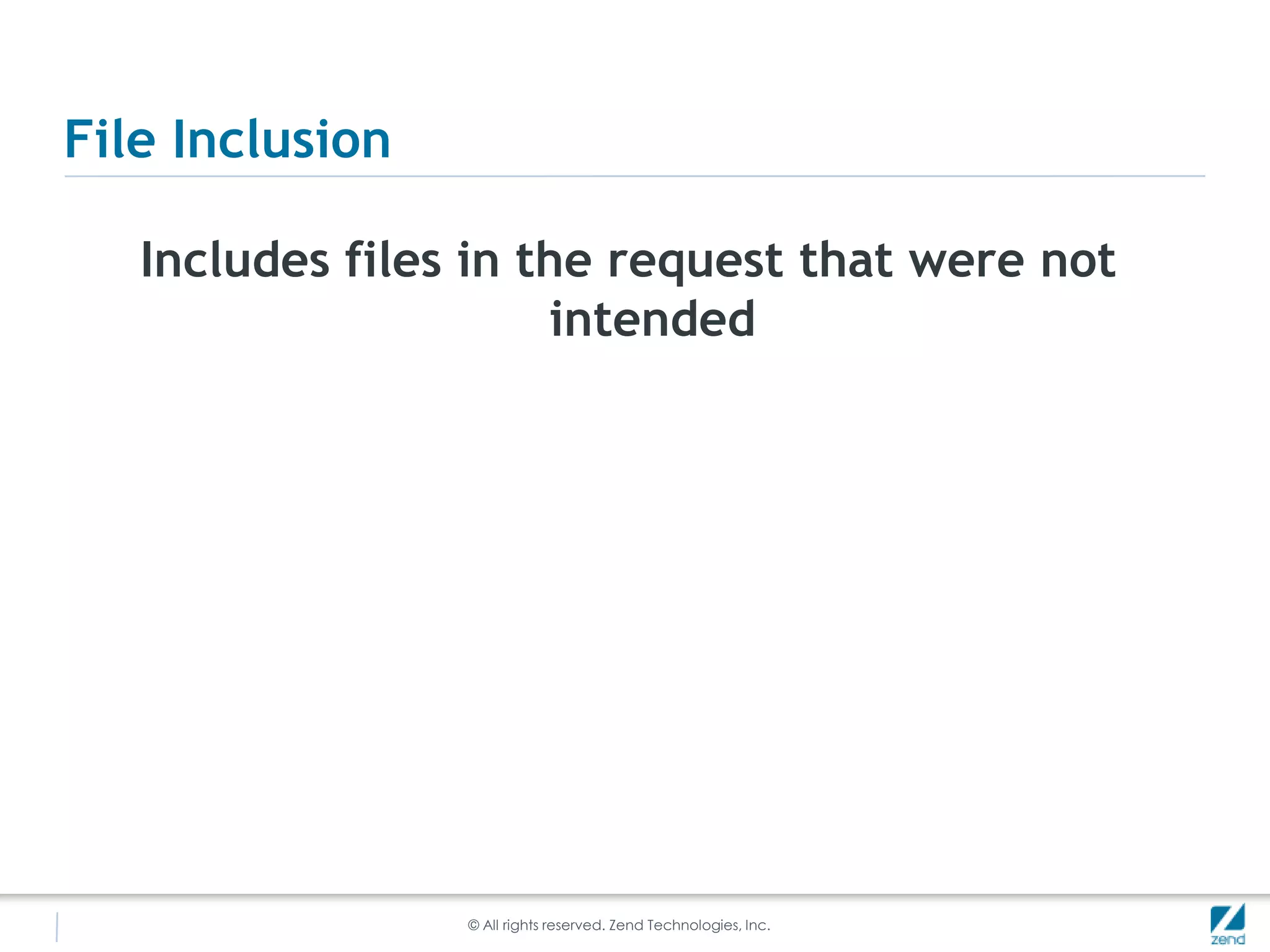 File Inclusion

Includes files in the request that were not intended

© All rights reserved. Zend Technologies, Inc.

zend